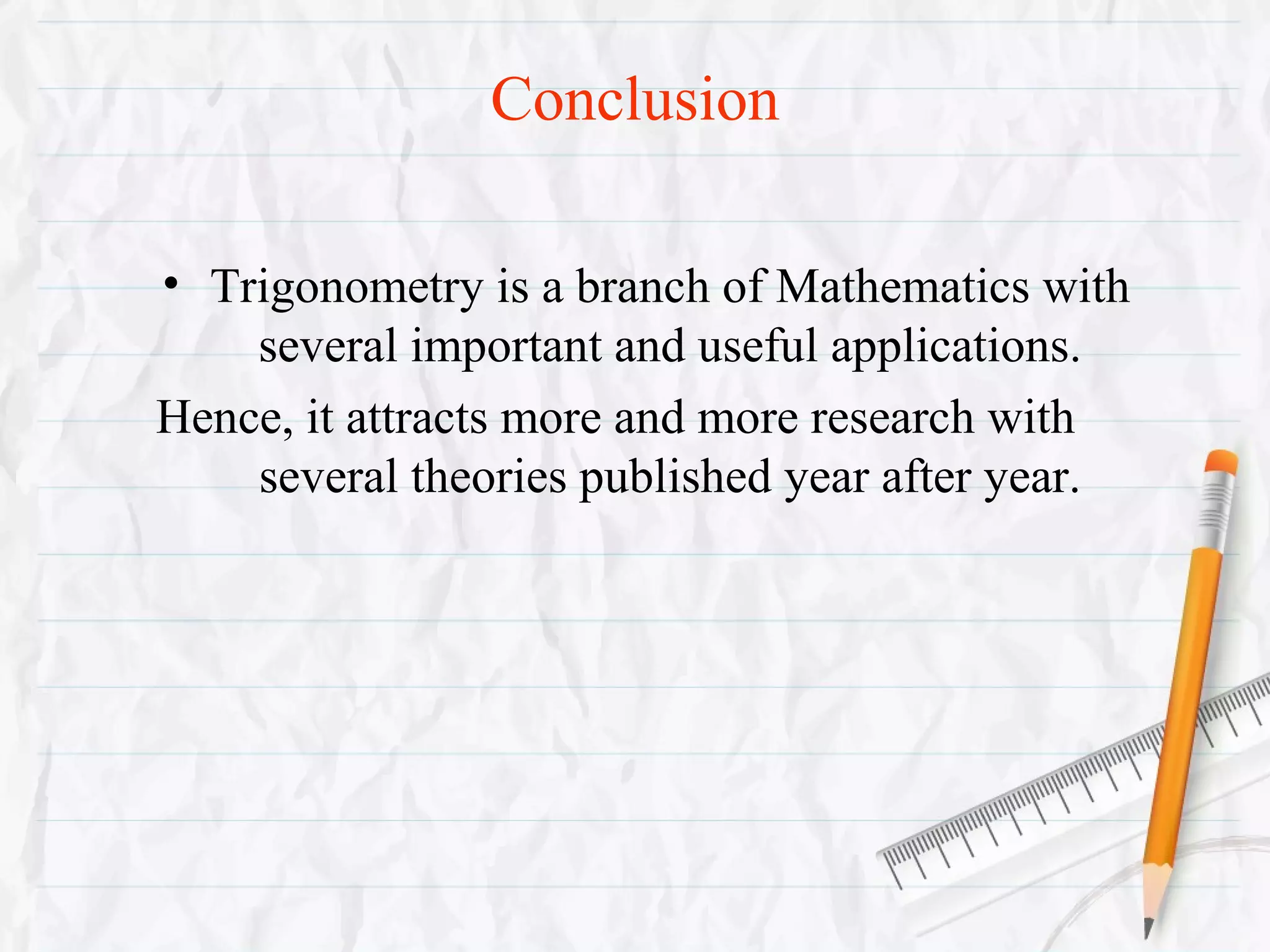 Conclusion

• Trigonometry is a branch of Mathematics with several important and useful applications.

Hence, it attracts more and more research with several theories published year after year.